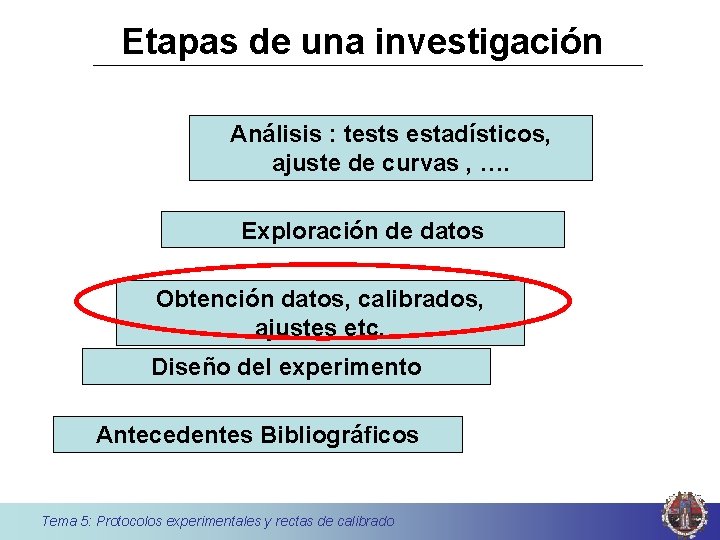 Etapas de una investigación

Análisis : tests estadísticos, ajuste de curvas , ….

Exploración de datos

Obtención datos, calibrados, ajustes etc.

Diseño del experimento

Antecedentes Bibliográficos

Tema 5: Protocolos experimentales y rectas de calibrado